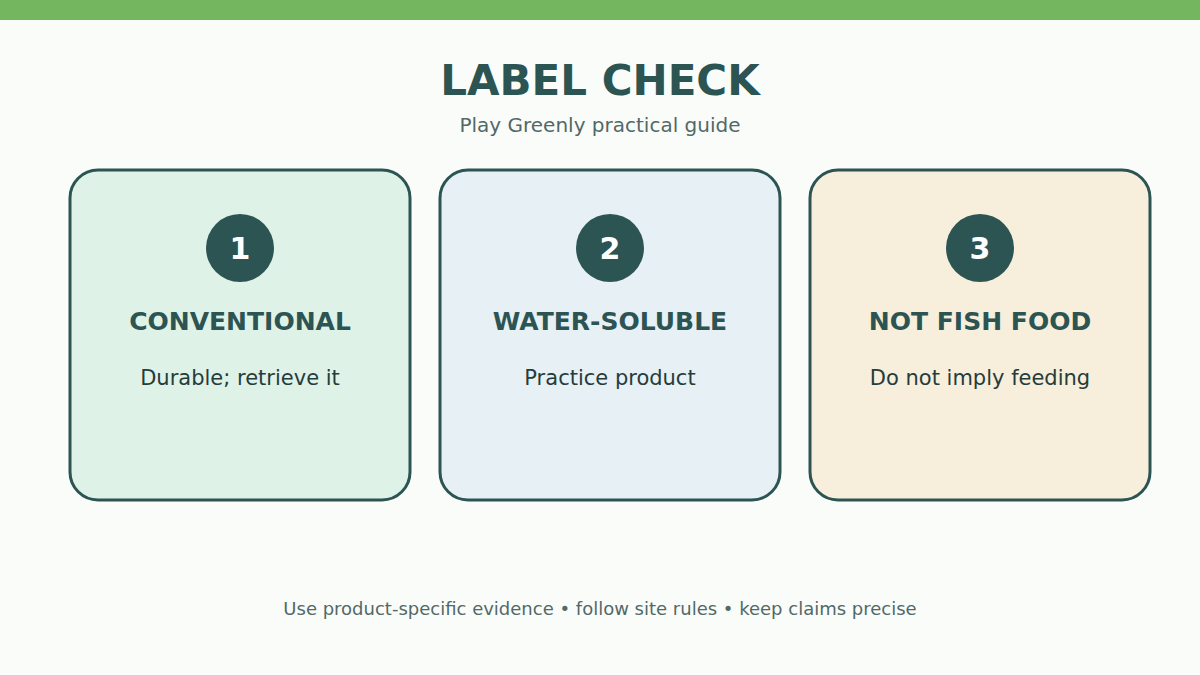 LABEL CHECK

Play Greenly practical guide

1

CONVENTIONAL

Durable; retrieve it

2

WATER-SOLUBLE

Practice product

3

NOT FISH FOOD

Do not imply feeding

Use product-specific evidence • follow site rules • keep claims precise